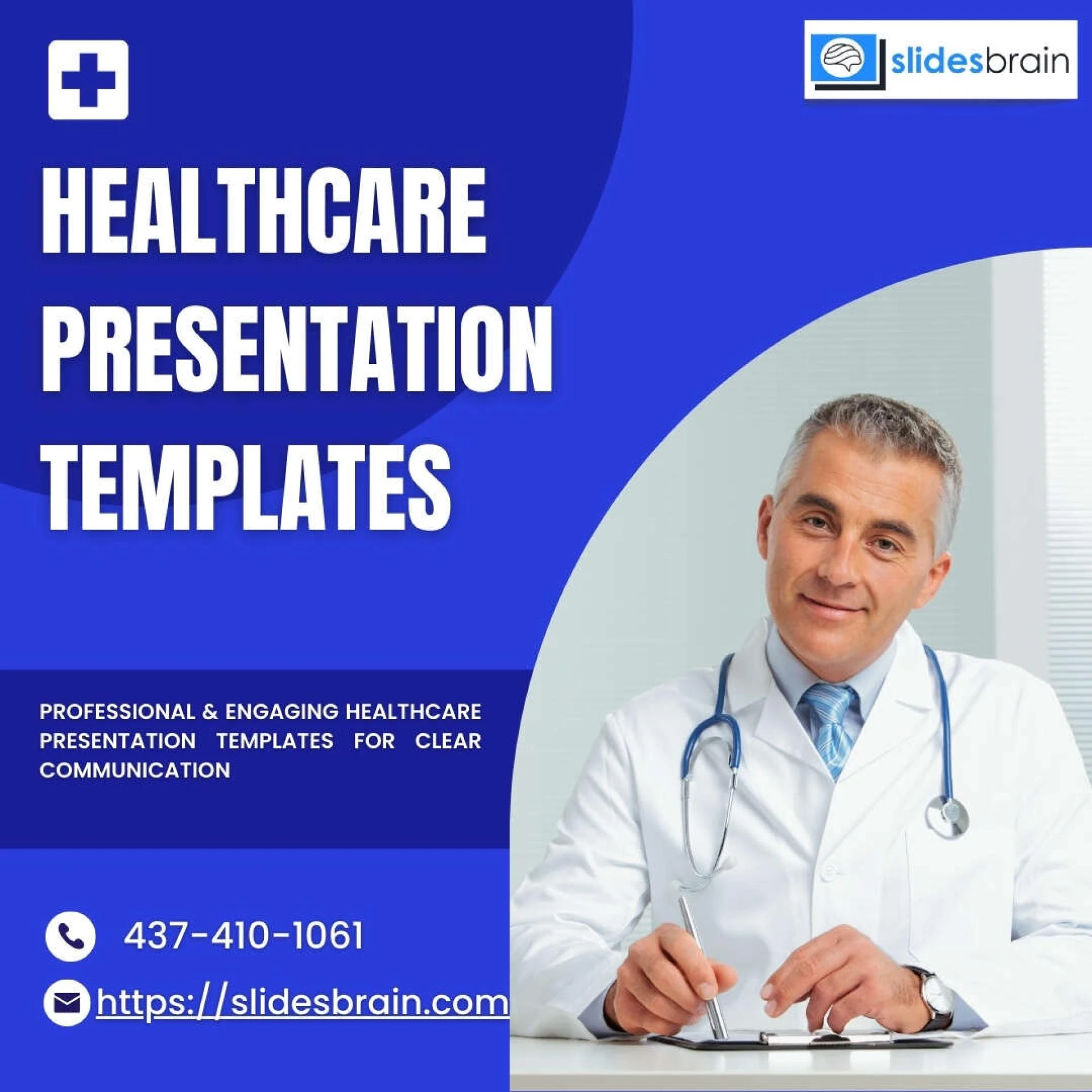 slidesbrain

HEALTHCARE PRESENTATION TEMPLATES

PROFESSIONAL & ENGAGING HEALTHCARE PRESENTATION TEMPLATES FOR CLEAR COMMUNICATION

437-410-1061

https://slidesbrain.com